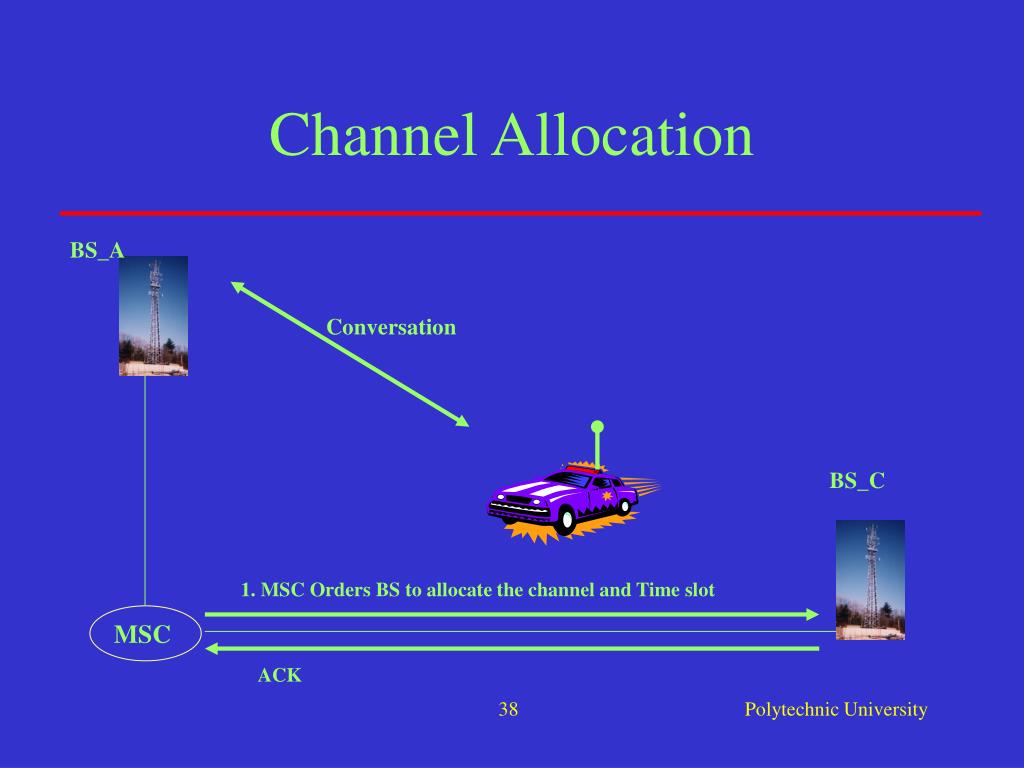 Channel Allocation

BS_A

Conversation

BS_C

1. MSC Orders BS to allocate the channel and Time slot

MSC

ACK

38

Polytechnic University